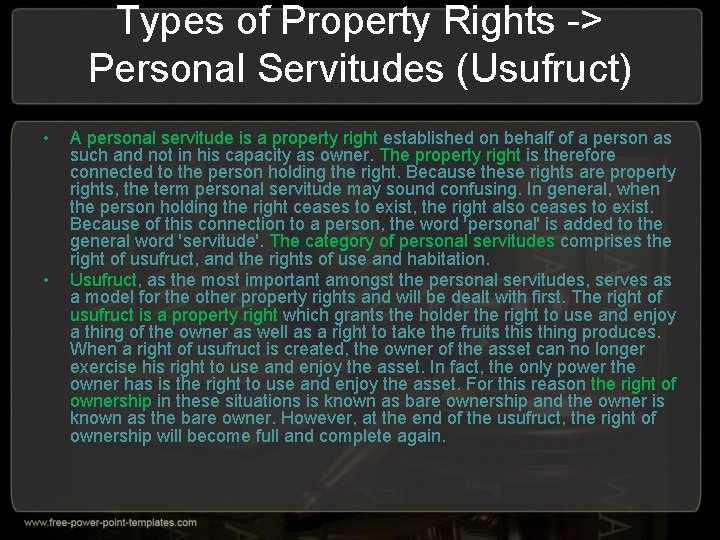 Types of Property Rights -> Personal Servitudes (Usufruct)

• A personal servitude is a property right established on behalf of a person as such and not in his capacity as owner. The property right is therefore connected to the person holding the right. Because these rights are property rights, the term personal servitude may sound confusing. In general, when the person holding the right ceases to exist, the right also ceases to exist. Because of this connection to a person, the word 'personal' is added to the general word 'servitude'. The category of personal servitudes comprises the right of usufruct, and the rights of use and habitation.

• Usufruct, as the most important amongst the personal servitudes, serves as a model for the other property rights and will be dealt with first. The right of usufruct is a property right which grants the holder the right to use and enjoy a thing of the owner as well as a right to take the fruits this thing produces. When a right of usufruct is created, the owner of the asset can no longer exercise his right to use and enjoy the asset. In fact, the only power the owner has is the right to use and enjoy the asset. For this reason the right of ownership in these situations is known as bare ownership and the owner is known as the bare owner. However, at the end of the usufruct, the right of ownership will become full and complete again.

www.free-power-point-templates.com